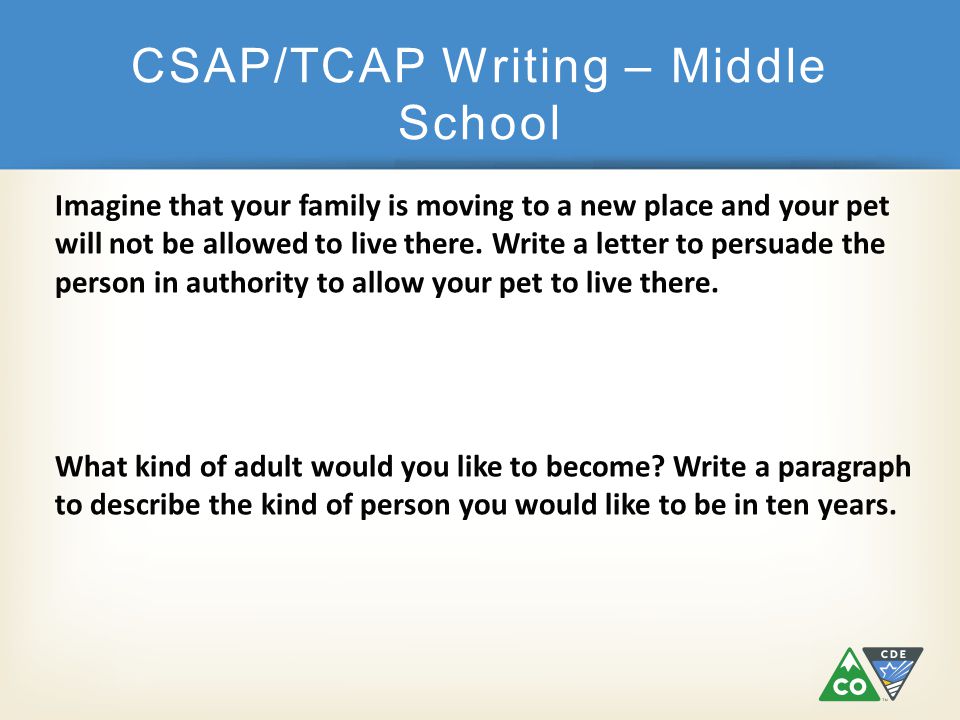 CSAP/TCAP Writing – Middle School

Imagine that your family is moving to a new place and your pet will not be allowed to live there. Write a letter to persuade the person in authority to allow your pet to live there.

What kind of adult would you like to become? Write a paragraph to describe the kind of person you would like to be in ten years.

CO CDE